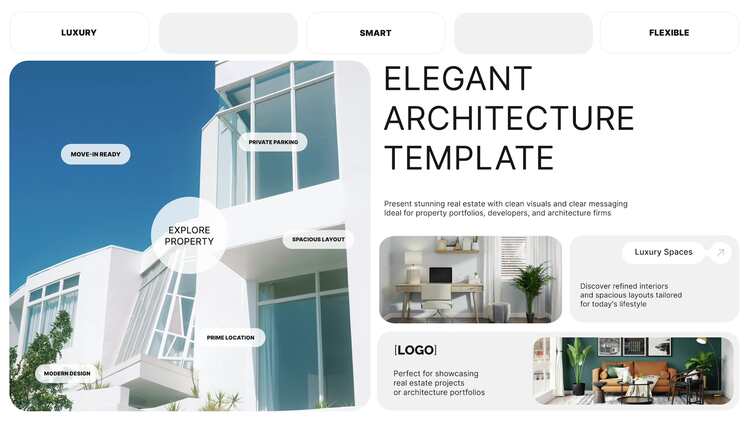 LUXURY

SMART

FLEXIBLE

MOVE-IN READY

PRIVATE PARKING

EXPLORE PROPERTY

SPACIOUS LAYOUT

PRIME LOCATION

MODERN DESIGN

ELEGANT ARCHITECTURE TEMPLATE

Present stunning real estate with clean visuals and clear messaging Ideal for property portfolios, developers, and architecture firms

Luxury Spaces

Discover refined interiors and spacious layouts tailored for today's lifestyle

[LOGO]

Perfect for showcasing real estate projects or architecture portfolios